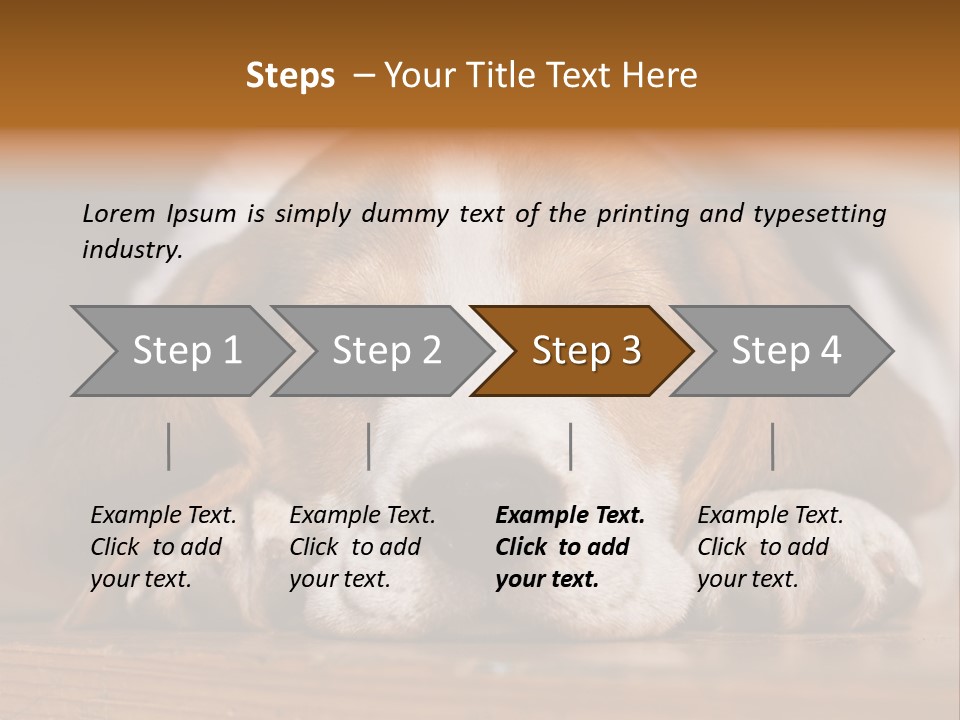 Steps – Your Title Text Here

Lorem Ipsum is simply dummy text of the printing and typesetting industry.

Step 1

Step 2

Step 3

Step 4

Example Text. Click to add your text.

Example Text. Click to add your text.

Example Text. Click to add your text.

Example Text. Click to add your text.